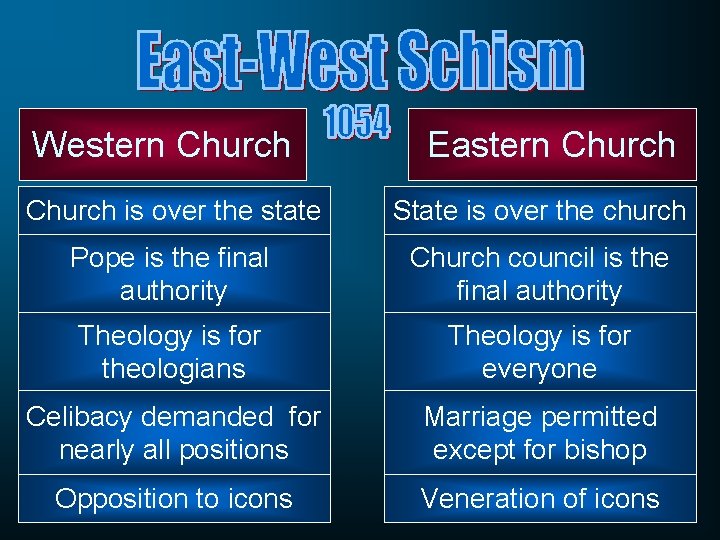 East-West Schism

1054

Western Church

Church is over the state

Pope is the final authority

Theology is for theologians

Celibacy demanded for nearly all positions

Opposition to icons

Eastern Church

State is over the church

Church council is the final authority

Theology is for everyone

Marriage permitted except for bishop

Veneration of icons